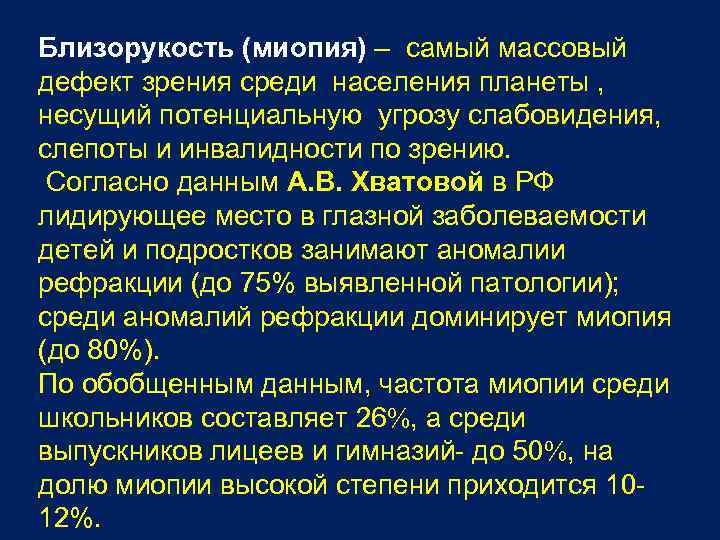 Близорукость (миопия) – самый массовый дефект зрения среди населения планеты , несущий потенциальную угрозу слабовидения, слепоты и инвалидности по зрению.

Согласно данным А.В. Хватовой в РФ лидирующее место в глазной заболеваемости детей и подростков занимают аномалии рефракции (до 75% выявленной патологии); среди аномалий рефракции доминирует миопия (до 80%).

По обобщенным данным, частота миопии среди школьников составляет 26%, а среди выпускников лицеев и гимназий- до 50%, на долю миопии высокой степени приходится 10-12%.